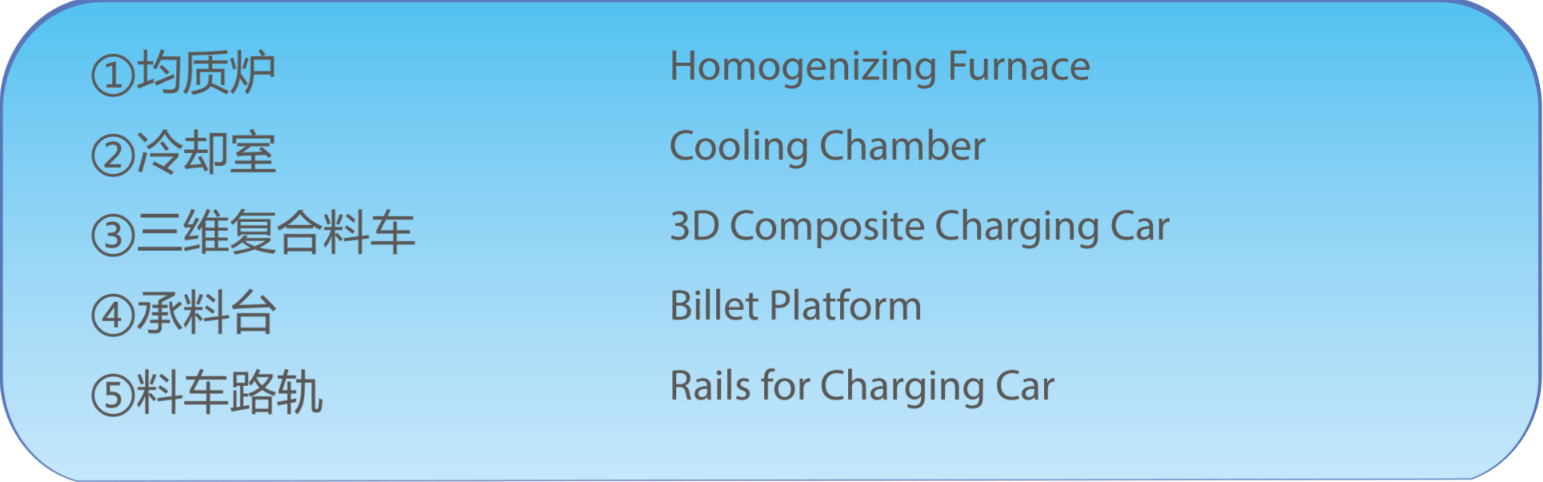 ①均质炉 Homogenizing Furnace
②冷却室 Cooling Chamber
③三维复合料车 3D Composite Charging Car
④承料台 Billet Platform
⑤料车路轨 Rails for Charging Car